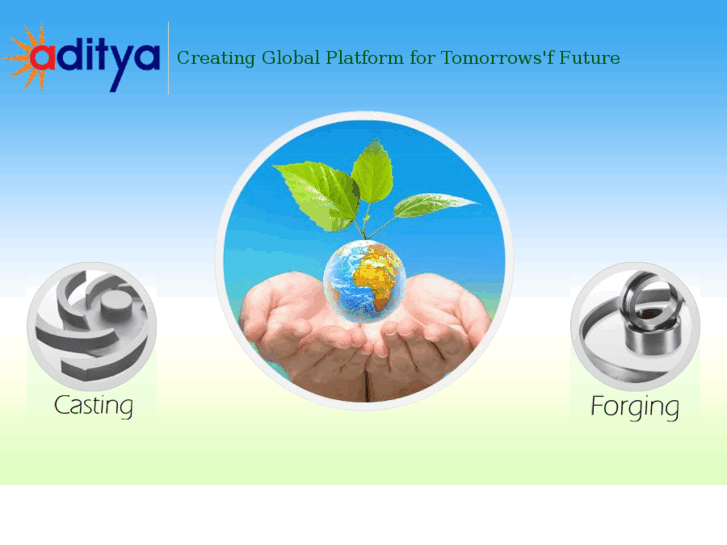 aditya

Creating Global Platform for Tomorrows'f Future

Casting

Forging